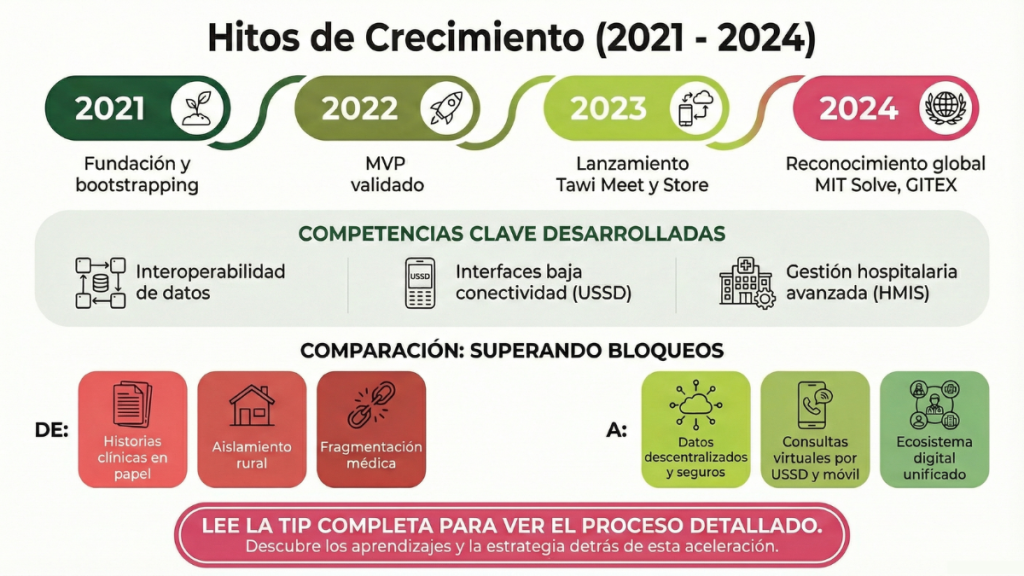 Hitos de Crecimiento (2021 - 2024)

2021
Fundación y bootstrapping

2022
MVP validado

2023
Lanzamiento Tawi Meet y Store

2024
Reconocimiento global MIT Solve, GITEX

COMPETENCIAS CLAVE DESARROLLADAS

Interoperabilidad de datos

USSD
Interfaces baja conectividad (USSD)

Gestión hospitalaria avanzada (HMIS)

COMPARACIÓN: SUPERANDO BLOQUEOS

DE:
Historias clínicas en papel
Aislamiento rural
Fragmentación médica

A:
Datos descentralizados y seguros
Consultas virtuales por USSD y móvil
Ecosistema digital unificado

LEE LA TIP COMPLETA PARA VER EL PROCESO DETALLADO.
Descubre los aprendizajes y la estrategia detrás de esta aceleración.